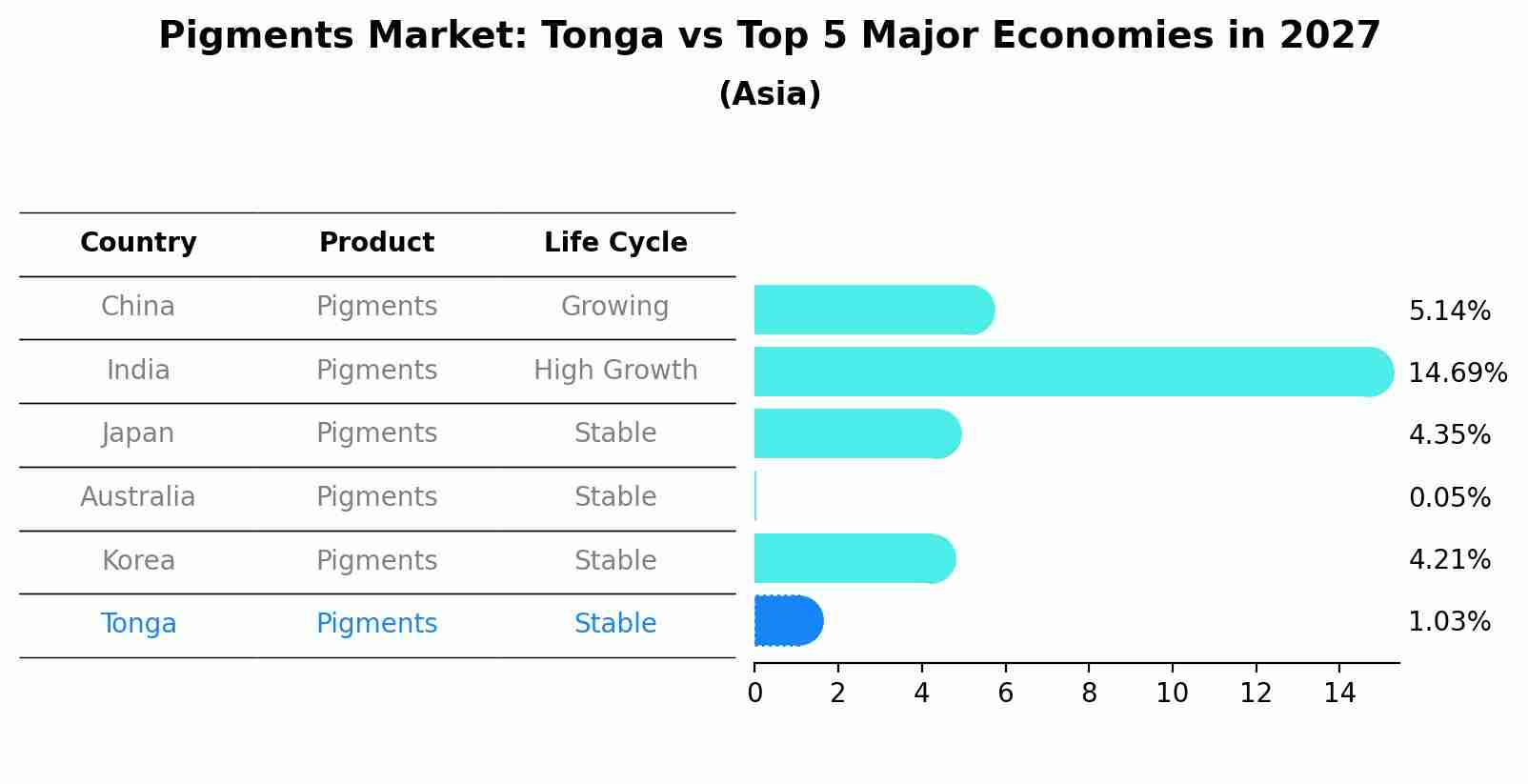 Pigments Market: Tonga vs Top 5 Major Economies in 2027
(Asia)

| Country | Product | Life Cycle |
|---|---|---|
| China | Pigments | Growing |
| India | Pigments | High Growth |
| Japan | Pigments | Stable |
| Australia | Pigments | Stable |
| Korea | Pigments | Stable |
| Tonga | Pigments | Stable |

5.14%
14.69%
4.35%
0.05%
4.21%
1.03%

0 2 4 6 8 10 12 14